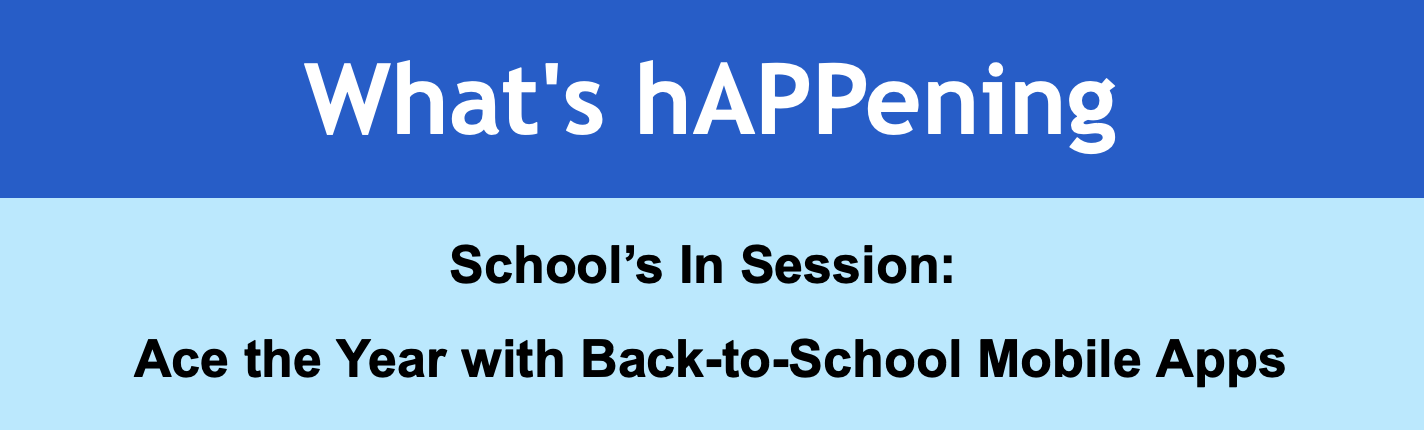 What's hAPPening

School’s In Session:

Ace the Year with Back-to-School Mobile Apps